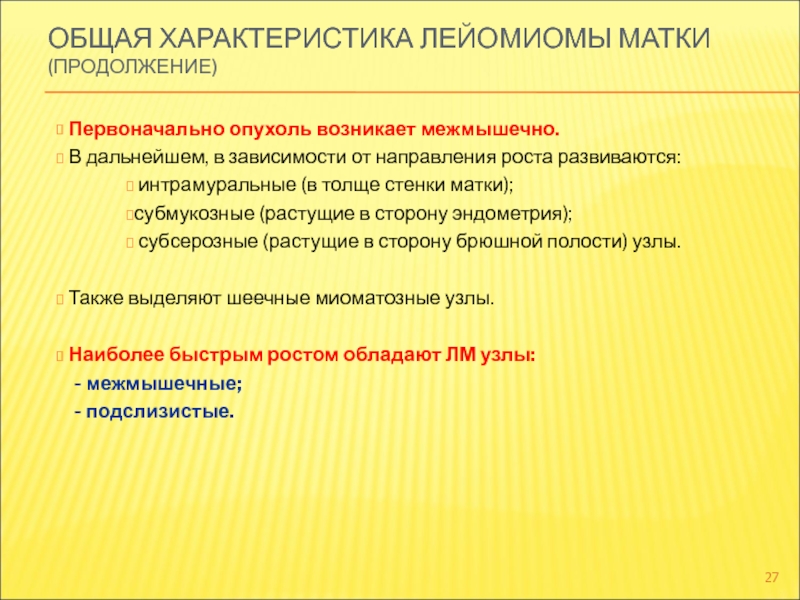 ОБЩАЯ ХАРАКТЕРИСТИКА ЛЕЙОМИОМЫ МАТКИ (ПРОДОЛЖЕНИЕ)

Первоначально опухоль возникает межмышечно.
В дальнейшем, в зависимости от направления роста развиваются:
интрамуральные (в толще стенки матки);
субмукозные (растущие в сторону эндометрия);
субсерозные (растущие в сторону брюшной полости) узлы.

Также выделяют шеечные миоматозные узлы.

Наиболее быстрым ростом обладают ЛМ узлы:
- межмышечные;
- подслизистые.

27